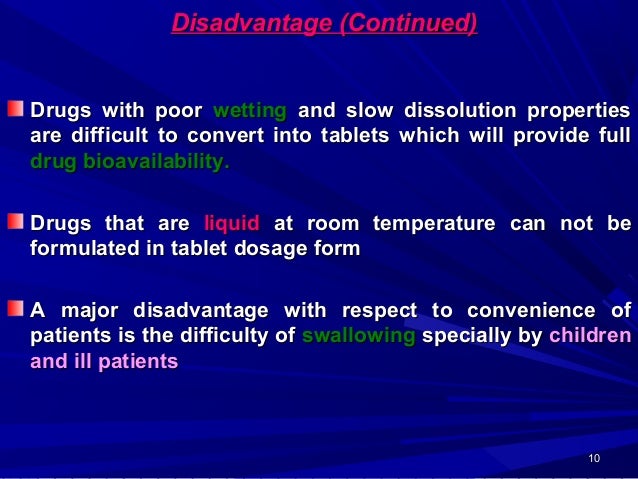 Disadvantage (Continued)

Drugs with poor wetting and slow dissolution properties are difficult to convert into tablets which will provide full drug bioavailability.

Drugs that are liquid at room temperature can not be formulated in tablet dosage form

A major disadvantage with respect to convenience of patients is the difficulty of swallowing specially by children and ill patients

10